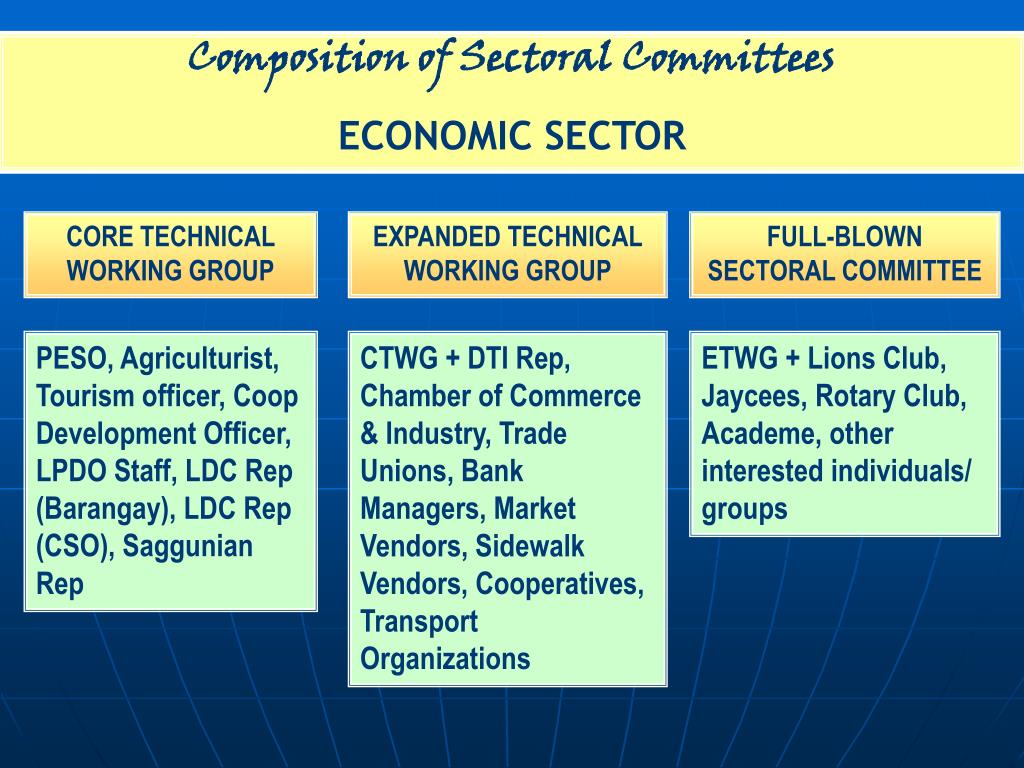 Composition of Sectoral Committees

ECONOMIC SECTOR

CORE TECHNICAL WORKING GROUP

PESO, Agriculturist, Tourism officer, Coop Development Officer, LPDO Staff, LDC Rep (Barangay), LDC Rep (CSO), Saggunian Rep

EXPANDED TECHNICAL WORKING GROUP

CTWG + DTI Rep, Chamber of Commerce & Industry, Trade Unions, Bank Managers, Market Vendors, Sidewalk Vendors, Cooperatives, Transport Organizations

FULL-BLOWN SECTORAL COMMITTEE

ETWG + Lions Club, Jaycees, Rotary Club, Academe, other interested individuals/ groups